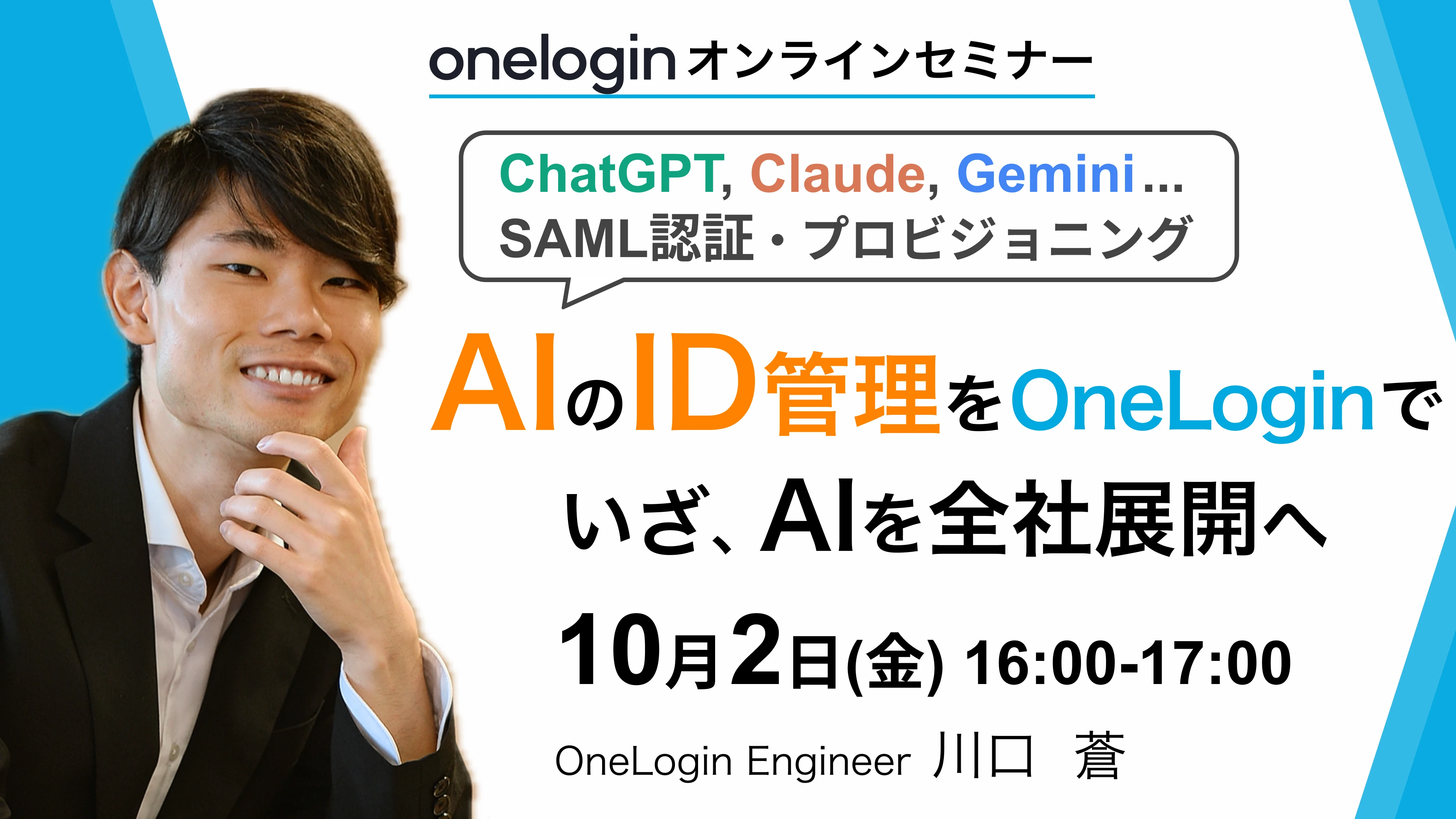 onelogin オンラインセミナー

ChatGPT, Claude, Gemini...
SAML認証・プロビジョニング

AIのID管理をOneLoginで
いざ、AIを全社展開へ

10月2日(金) 16:00-17:00

OneLogin Engineer 川口 蒼